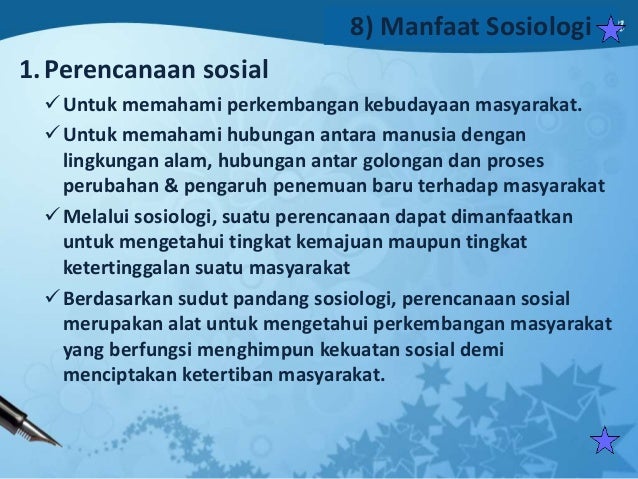 8) Manfaat Sosiologi

1. Perencanaan sosial

✓ Untuk memahami perkembangan kebudayaan masyarakat.

✓ Untuk memahami hubungan antara manusia dengan lingkungan alam, hubungan antar golongan dan proses perubahan & pengaruh penemuan baru terhadap masyarakat

✓ Melalui sosiologi, suatu perencanaan dapat dimanfaatkan untuk mengetahui tingkat kemajuan maupun tingkat ketertinggalan suatu masyarakat

✓ Berdasarkan sudut pandang sosiologi, perencanaan sosial merupakan alat untuk mengetahui perkembangan masyarakat yang berfungsi menghimpun kekuatan sosial demi menciptakan ketertiban masyarakat.